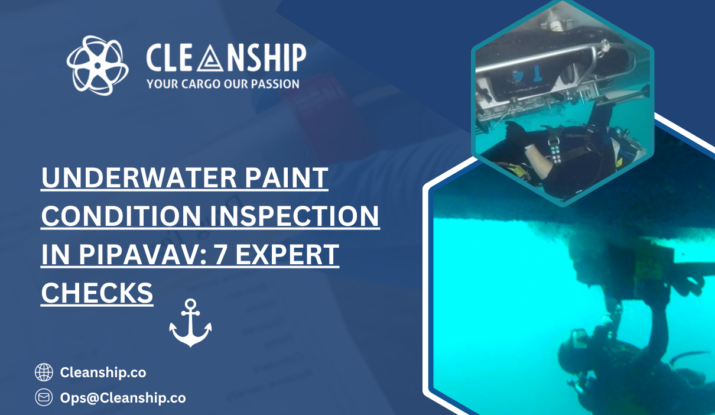 CLEANSHIP
YOUR CARGO OUR PASSION

UNDERWATER PAINT CONDITION INSPECTION IN PIPAVAV: 7 EXPERT CHECKS

Cleanship.co
Ops@Cleanship.co